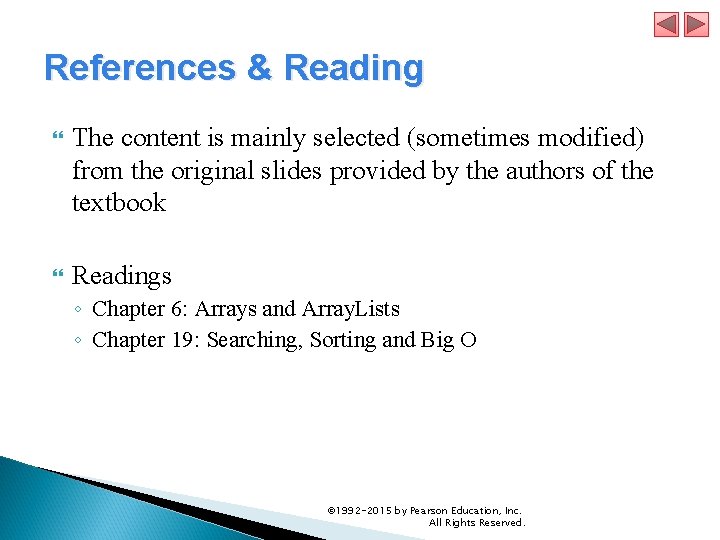 References & Reading

The content is mainly selected (sometimes modified) from the original slides provided by the authors of the textbook

Readings
◦ Chapter 6: Arrays and ArrayLists
◦ Chapter 19: Searching, Sorting and Big O

©1992-2015 by Pearson Education, Inc. All Rights Reserved.